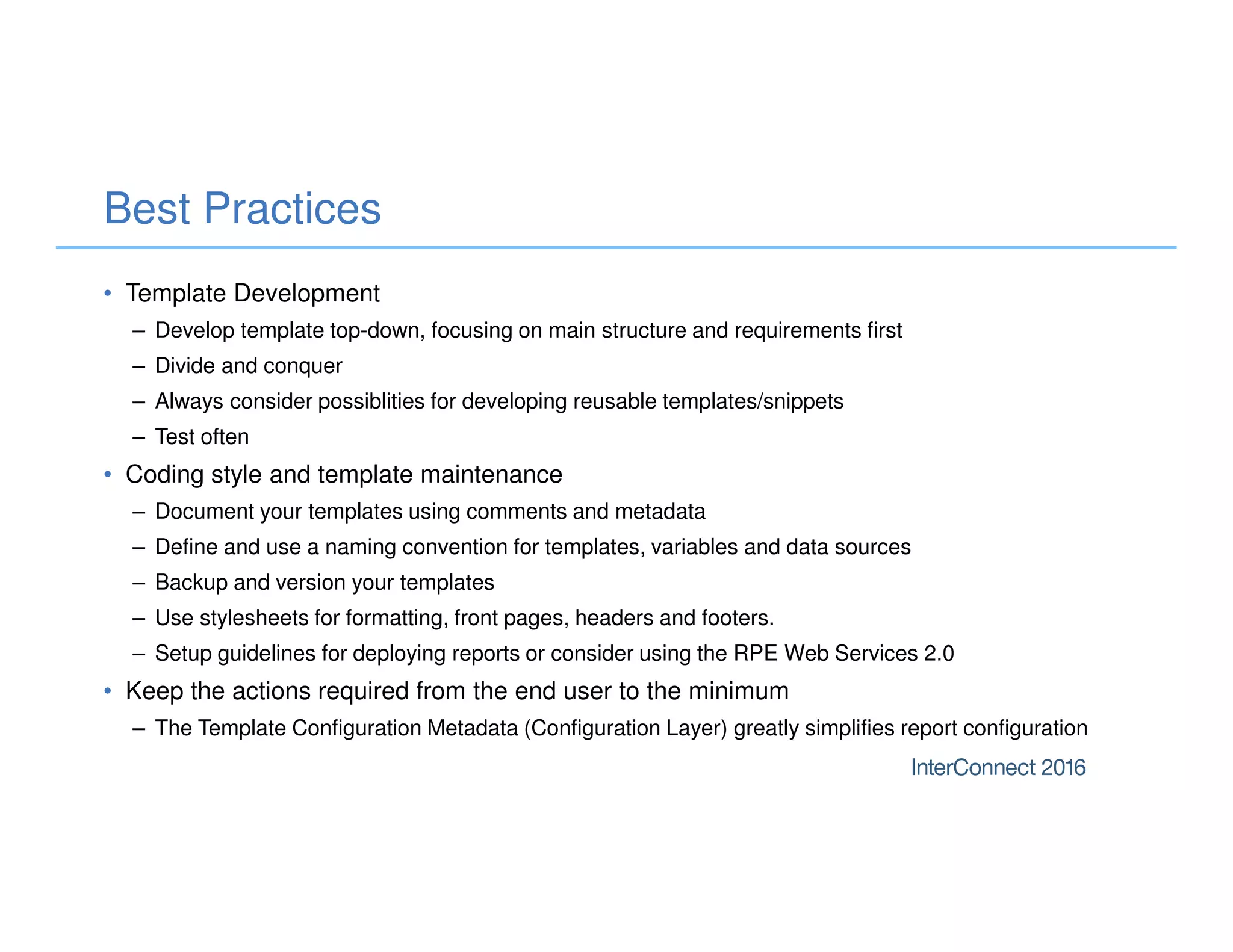 Best Practices

• Template Development
– Develop template top-down, focusing on main structure and requirements first
– Divide and conquer
– Always consider possiblities for developing reusable templates/snippets
– Test often

• Coding style and template maintenance
– Document your templates using comments and metadata
– Define and use a naming convention for templates, variables and data sources
– Backup and version your templates
– Use stylesheets for formatting, front pages, headers and footers.
– Setup guidelines for deploying reports or consider using the RPE Web Services 2.0

• Keep the actions required from the end user to the minimum
– The Template Configuration Metadata (Configuration Layer) greatly simplifies report configuration

InterConnect 2016